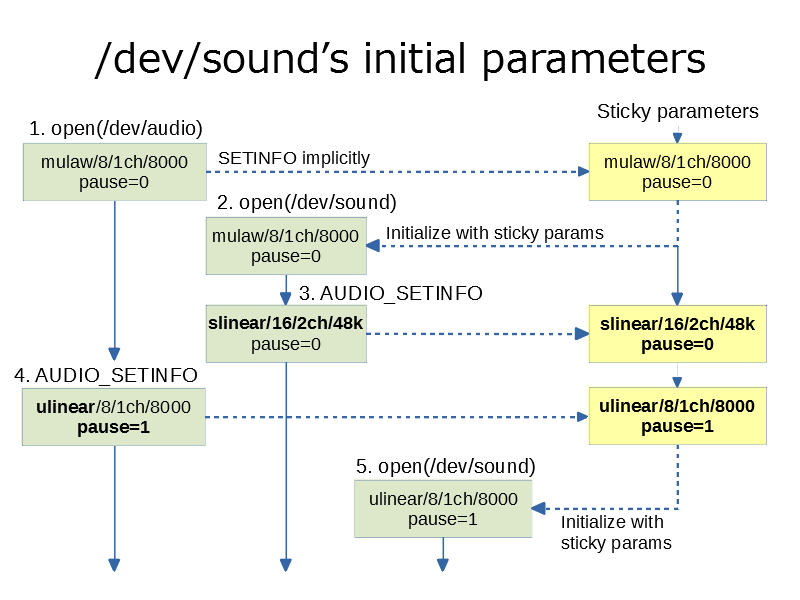 /dev/sound's initial parameters

Sticky parameters

1. open(/dev/audio)

mulaw/8/1ch/8000
pause=0

SETINFO implicitly

mulaw/8/1ch/8000
pause=0

2. open(/dev/sound)

mulaw/8/1ch/8000
pause=0

Initialize with sticky params

3. AUDIO_SETINFO

slinear/16/2ch/48k
pause=0

slinear/16/2ch/48k
pause=0

4. AUDIO_SETINFO

ulinear/8/1ch/8000
pause=1

ulinear/8/1ch/8000
pause=1

5. open(/dev/sound)

ulinear/8/1ch/8000
pause=1

Initialize with sticky params